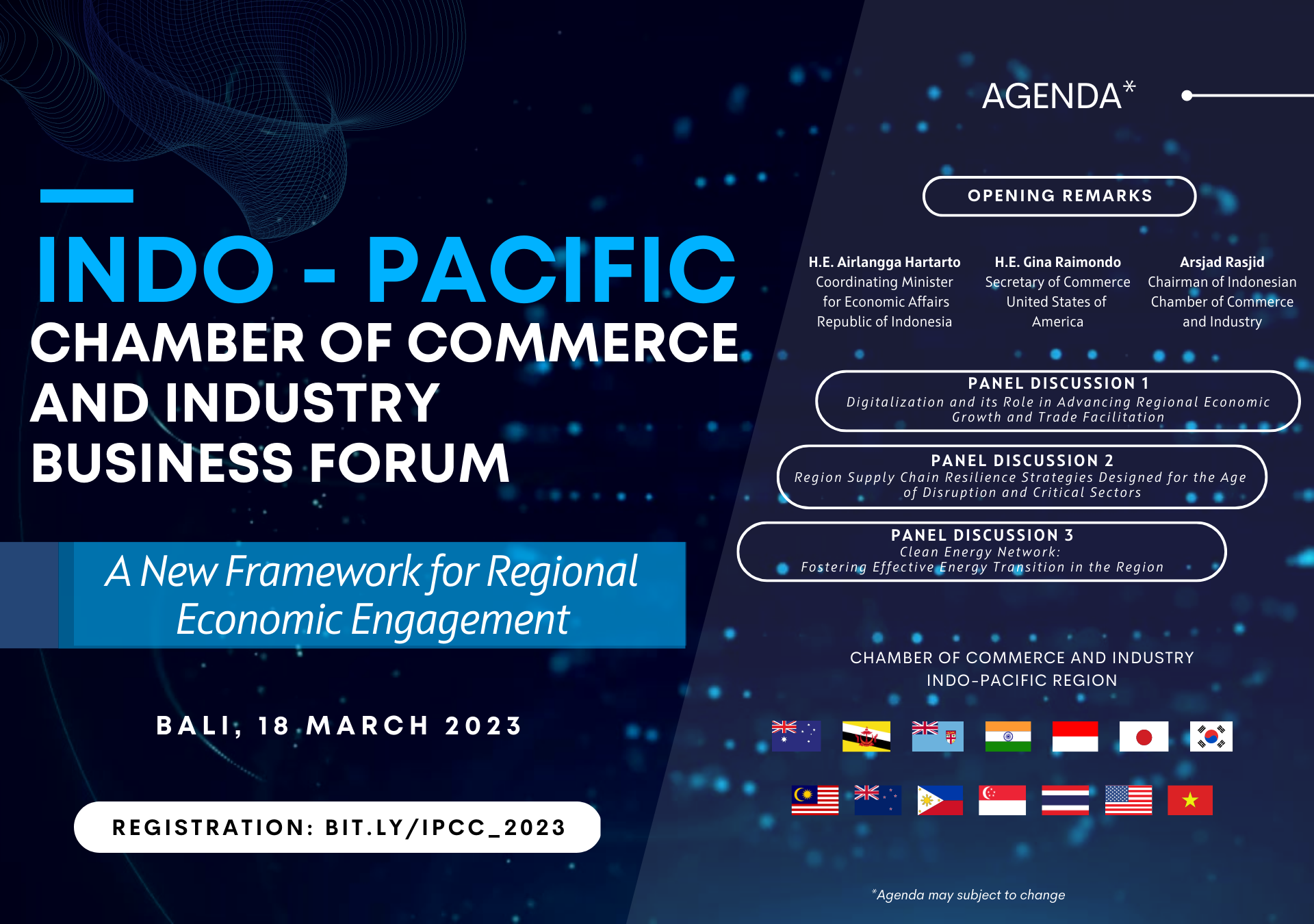 INDO - PACIFIC
CHAMBER OF COMMERCE AND INDUSTRY BUSINESS FORUM

A New Framework for Regional Economic Engagement

BALI, 18 MARCH 2023

REGISTRATION: BIT.LY/IPCC_2023

AGENDA*

OPENING REMARKS

H.E. Airlangga Hartarto
Coordinating Minister for Economic Affairs Republic of Indonesia

H.E. Gina Raimondo
Secretary of Commerce United States of America

Arsjad Rasjid
Chairman of Indonesian Chamber of Commerce and Industry

PANEL DISCUSSION 1
Digitalization and its Role in Advancing Regional Economic Growth and Trade Facilitation

PANEL DISCUSSION 2
Region Supply Chain Resilience Strategies Designed for the Age of Disruption and Critical Sectors

PANEL DISCUSSION 3
Clean Energy Network:
Fostering Effective Energy Transition in the Region

CHAMBER OF COMMERCE AND INDUSTRY
INDO-PACIFIC REGION

*Agenda may subject to change